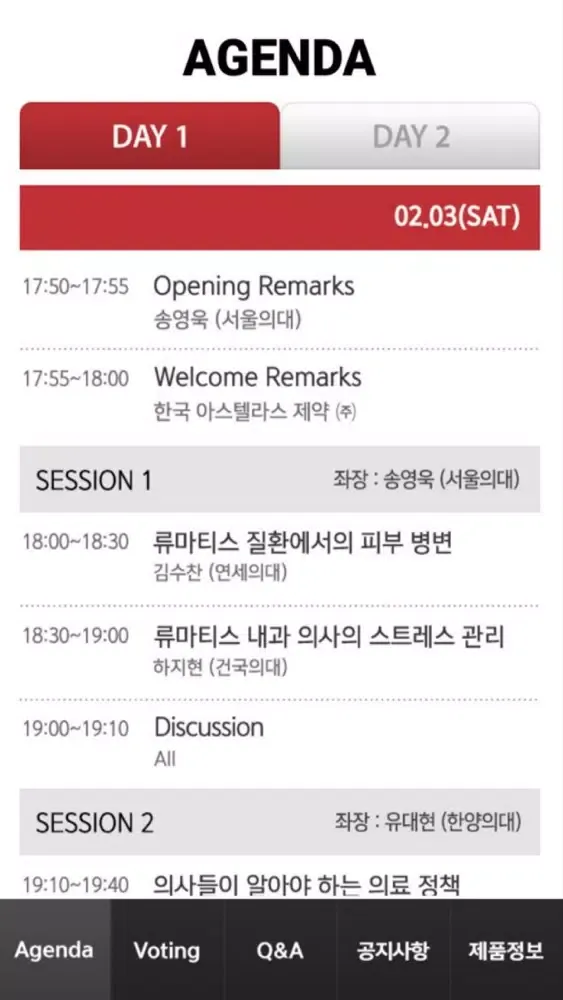 AGENDA

DAY 1

DAY 2

02.03(SAT)

17:50~17:55 Opening Remarks
송영욱 (서울의대)

17:55~18:00 Welcome Remarks
한국 아스텔라스 제약 ㈜

SESSION 1 좌장 : 송영욱 (서울의대)

18:00~18:30 류마티스 질환에서의 피부 병변
김수찬 (연세의대)

18:30~19:00 류마티스 내과 의사의 스트레스 관리
하지현 (건국의대)

19:00~19:10 Discussion
All

SESSION 2 좌장 : 유대현 (한양의대)

19:10~19:40 의사들이 알아야 하는 의료 정책

Agenda Voting Q&A 공지사항 제품정보